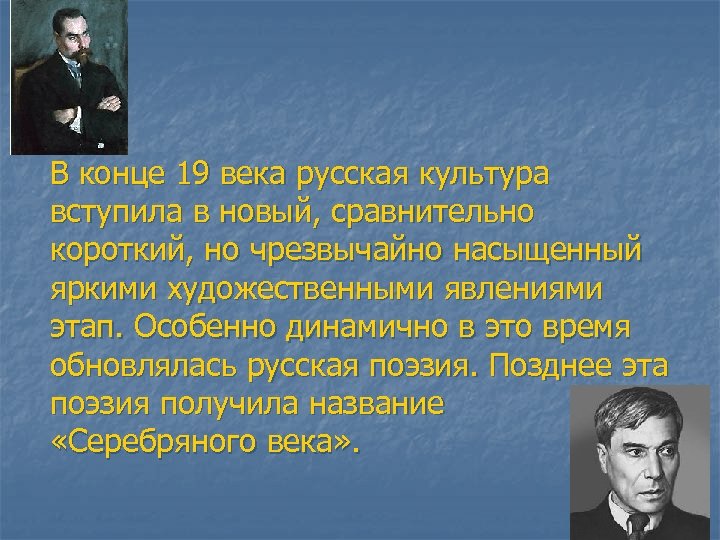 В конце 19 века русская культура вступила в новый, сравнительно короткий, но чрезвычайно насыщенный яркими художественными явлениями этап. Особенно динамично в это время обновлялась русская поэзия. Позднее эта поэзия получила название «Серебряного века».